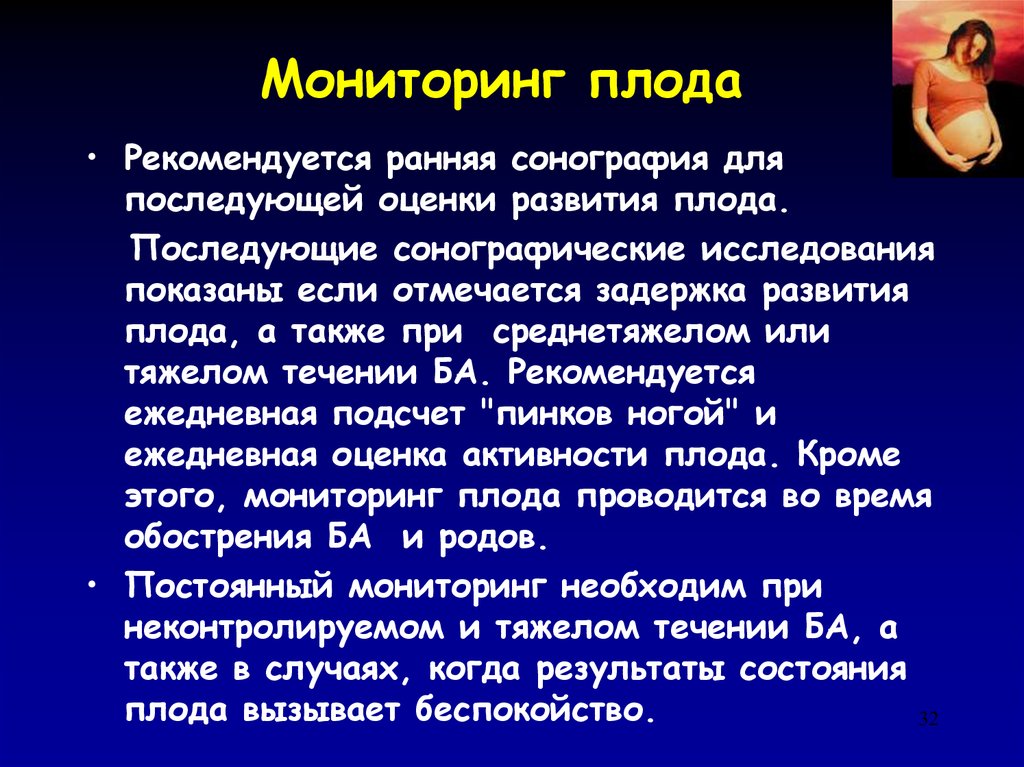 Мониторинг плода

• Рекомендуется ранняя сонография для последующей оценки развития плода.

Последующие сонографические исследования показаны если отмечается задержка развития плода, а также при среднетяжелом или тяжелом течении БА. Рекомендуется ежедневная подсчет "пинков ногой" и ежедневная оценка активности плода. Кроме этого, мониторинг плода проводится во время обострения БА и родов.

• Постоянный мониторинг необходим при неконтролируемом и тяжелом течении БА, а также в случаях, когда результаты состояния плода вызывает беспокойство.

32